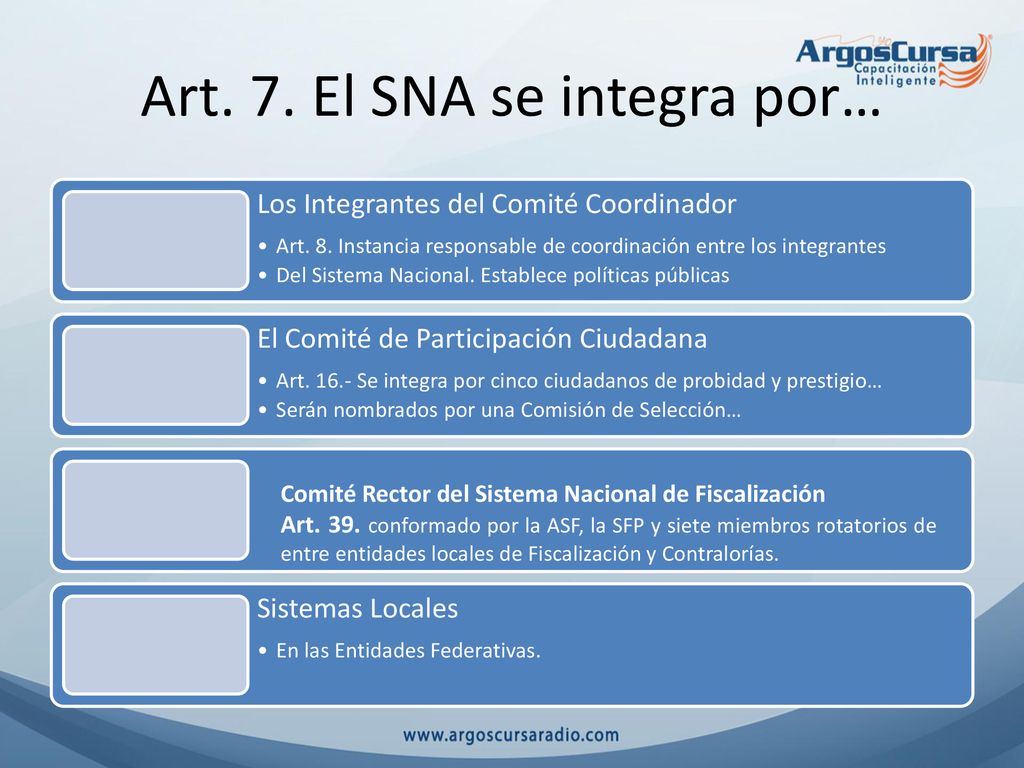 ArgosCursa
Capacitación Inteligente

Art. 7. El SNA se integra por…

Los Integrantes del Comité Coordinador
• Art. 8. Instancia responsable de coordinación entre los integrantes
• Del Sistema Nacional. Establece políticas públicas

El Comité de Participación Ciudadana
• Art. 16.- Se integra por cinco ciudadanos de probidad y prestigio…
• Serán nombrados por una Comisión de Selección…

Comité Rector del Sistema Nacional de Fiscalización
Art. 39. conformado por la ASF, la SFP y siete miembros rotatorios de entre entidades locales de Fiscalización y Contralorías.

Sistemas Locales
• En las Entidades Federativas.

www.argoscursaradio.com